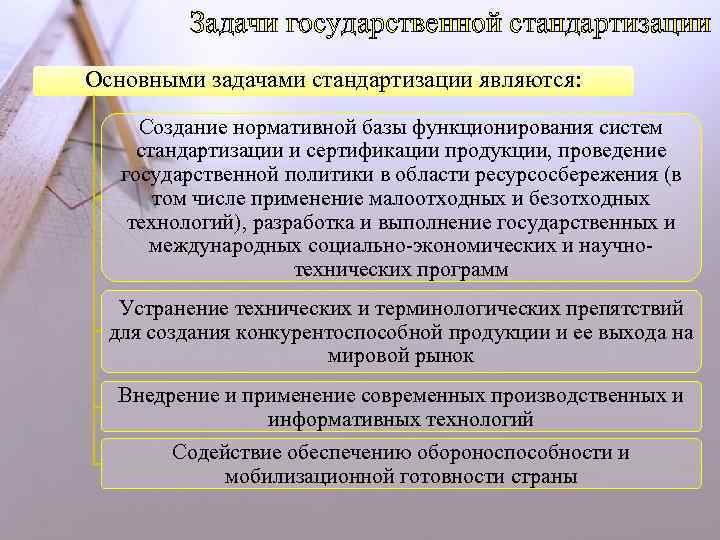 Задачи государственной стандартизации

Основными задачами стандартизации являются:

Создание нормативной базы функционирования систем стандартизации и сертификации продукции, проведение государственной политики в области ресурсосбережения (в том числе применение малоотходных и безотходных технологий), разработка и выполнение государственных и международных социально-экономических и научно-технических программ

Устранение технических и терминологических препятствий для создания конкурентоспособной продукции и ее выхода на мировой рынок

Внедрение и применение современных производственных и информативных технологий

Содействие обеспечению обороноспособности и мобилизационной готовности страны